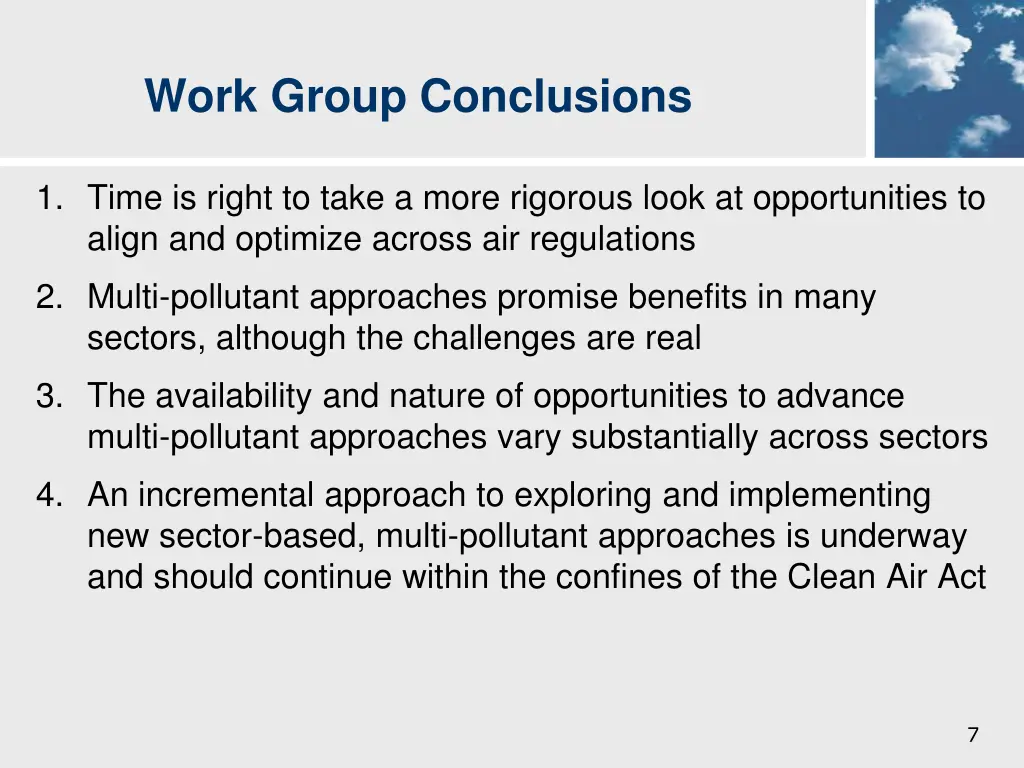 Work Group Conclusions

1. Time is right to take a more rigorous look at opportunities to align and optimize across air regulations
2. Multi-pollutant approaches promise benefits in many sectors, although the challenges are real
3. The availability and nature of opportunities to advance multi-pollutant approaches vary substantially across sectors
4. An incremental approach to exploring and implementing new sector-based, multi-pollutant approaches is underway and should continue within the confines of the Clean Air Act

7